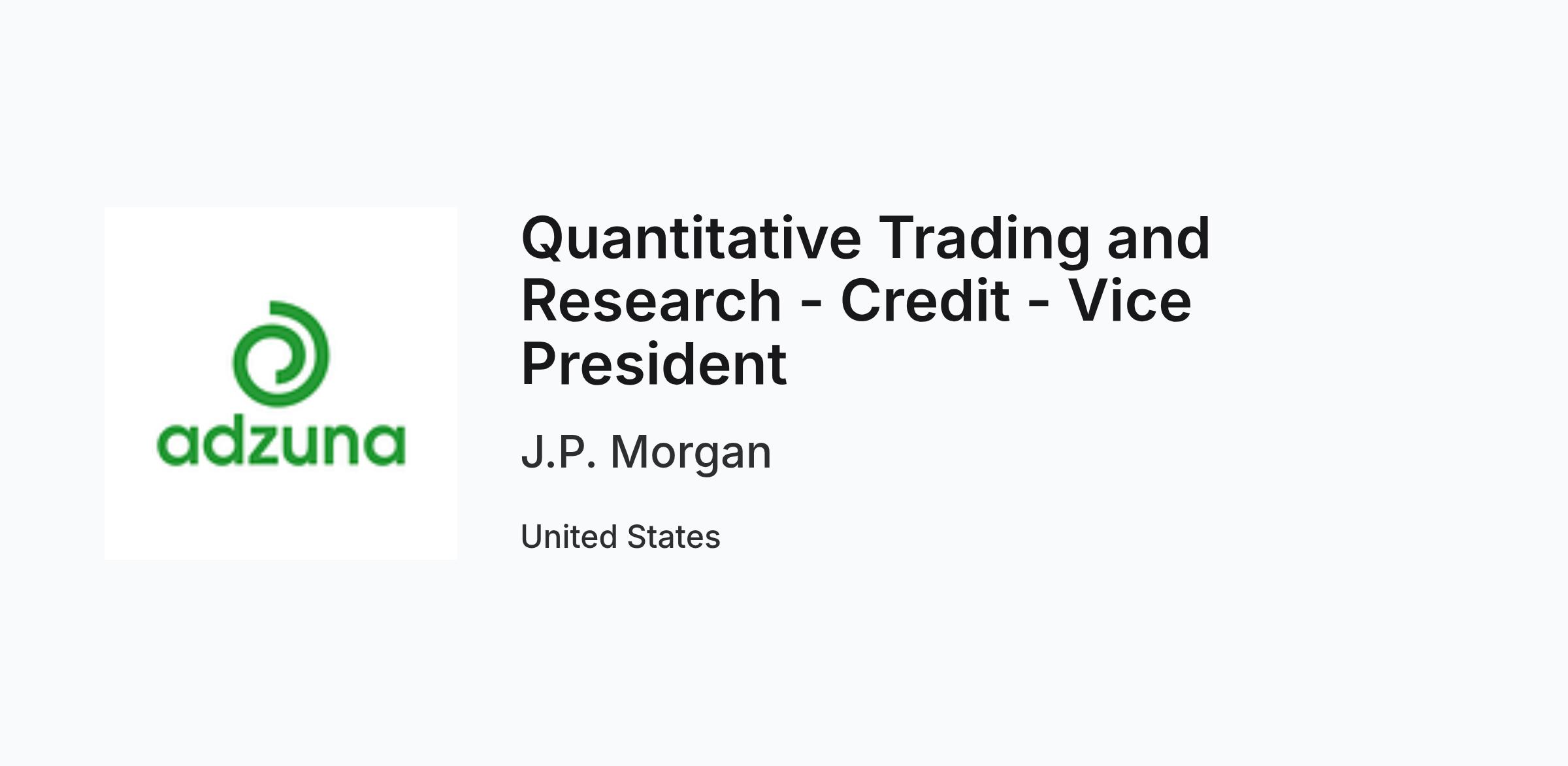 adzuna

Quantitative Trading and Research - Credit - Vice President

J.P. Morgan

United States